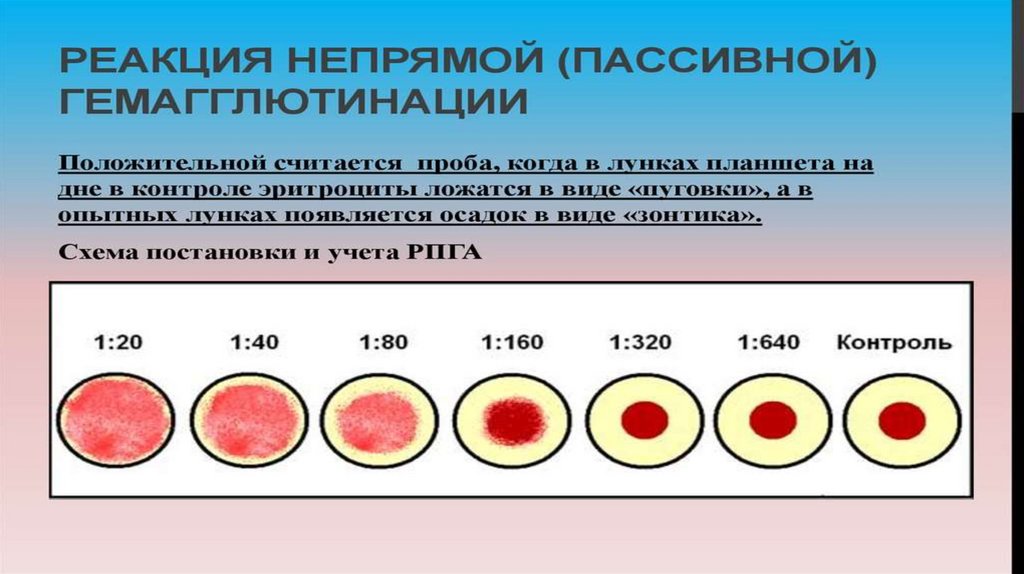 РЕАКЦИЯ НЕПРЯМОЙ (ПАССИВНОЙ) ГЕМАГГЛЮТИНАЦИИ

Положительной считается проба, когда в лунках планшета на дне в контроле эритроциты ложатся в виде «пуговки», а в опытных лунках появляется осадок в виде «зонтика».

Схема постановки и учета РПГА

1:20 1:40 1:80 1:160 1:320 1:640 Контроль